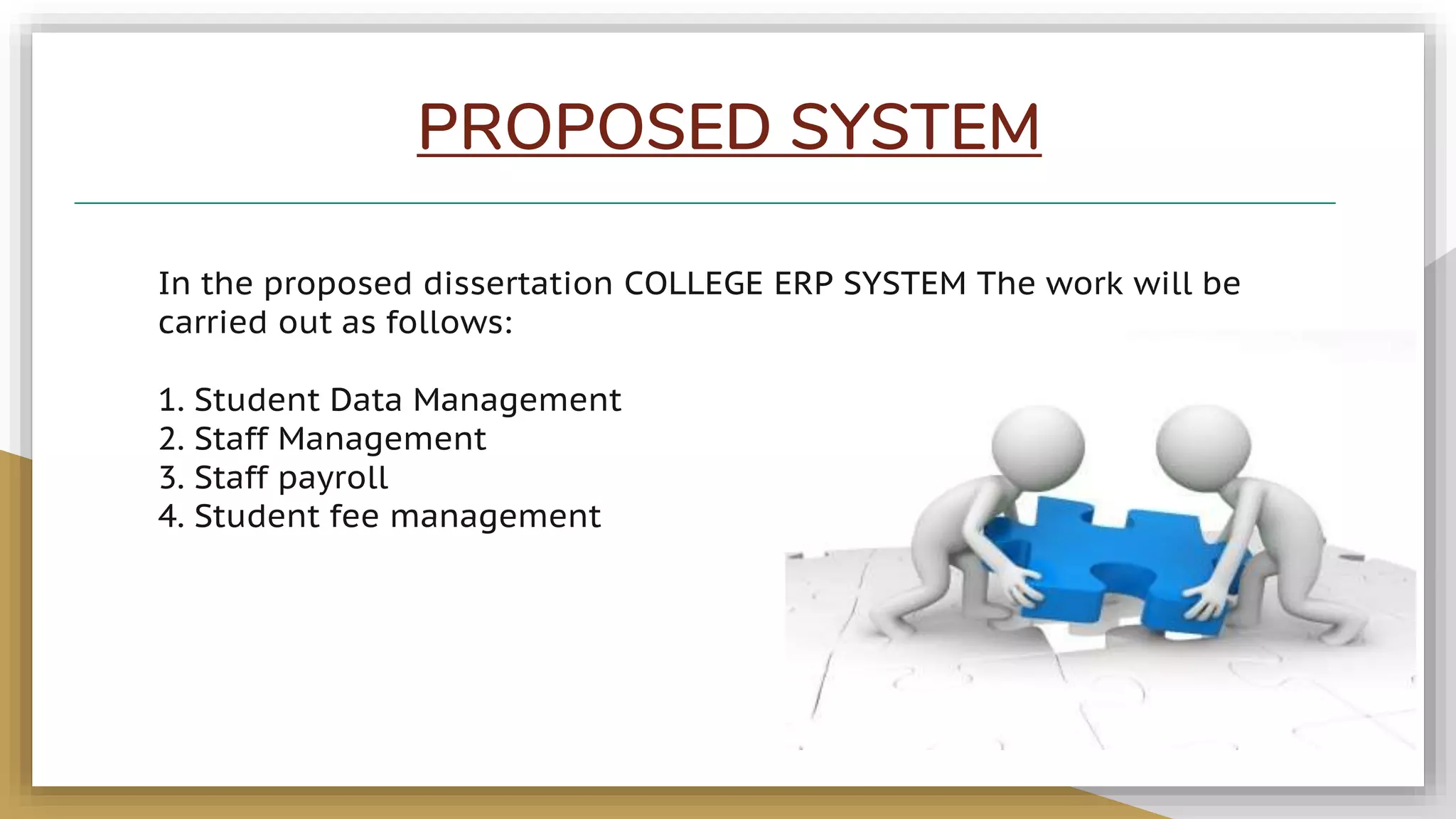 PROPOSED SYSTEM

In the proposed dissertation COLLEGE ERP SYSTEM The work will be carried out as follows:

1. Student Data Management
2. Staff Management
3. Staff payroll
4. Student fee management